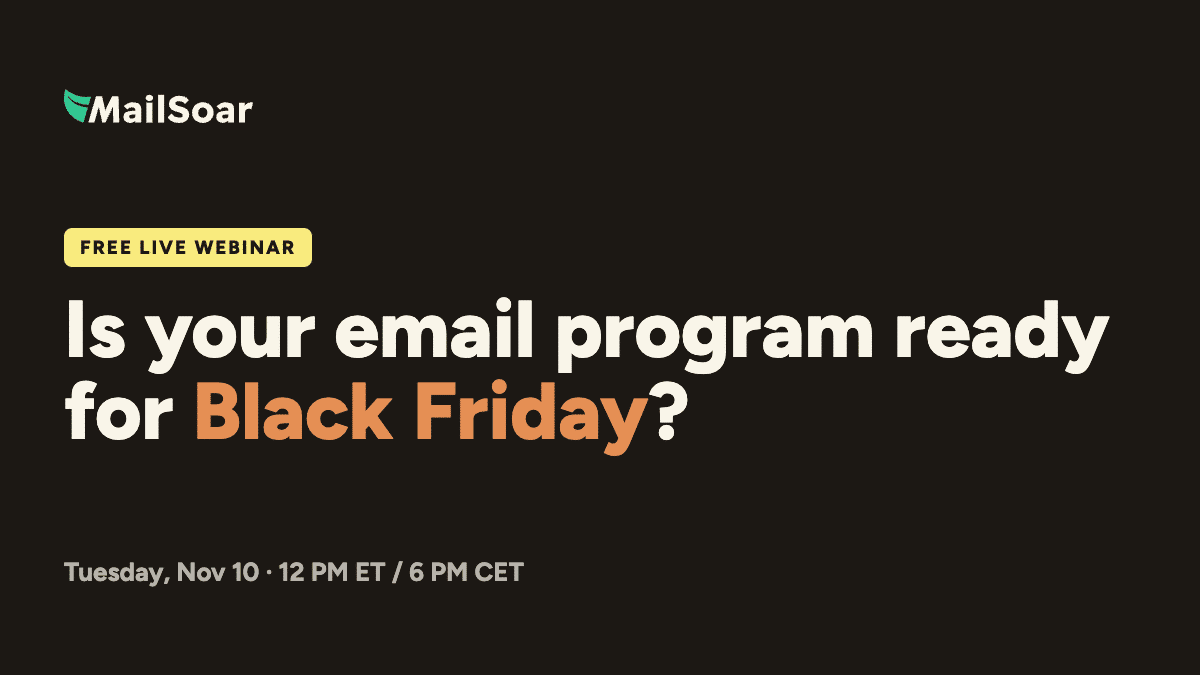 MailSoar

FREE LIVE WEBINAR

Is your email program ready for Black Friday?

Tuesday, Nov 10 · 12 PM ET / 6 PM CET